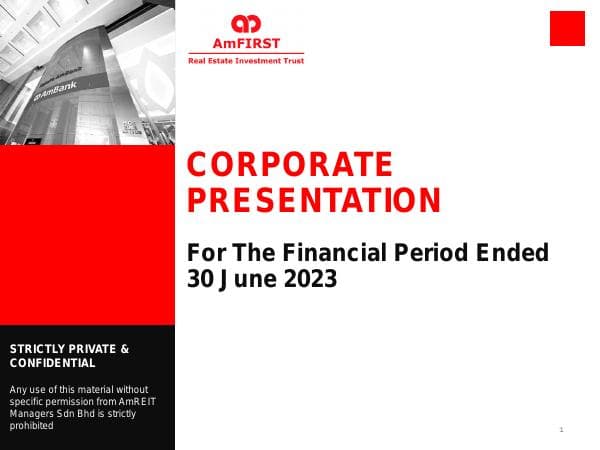 AmBank

AmFIRST
Real Estate Investment Trust

CORPORATE PRESENTATION

For The Financial Period Ended 30 June 2023

STRICTLY PRIVATE & CONFIDENTIAL

Any use of this material without specific permission from AmREIT Managers Sdn Bhd is strictly prohibited

1